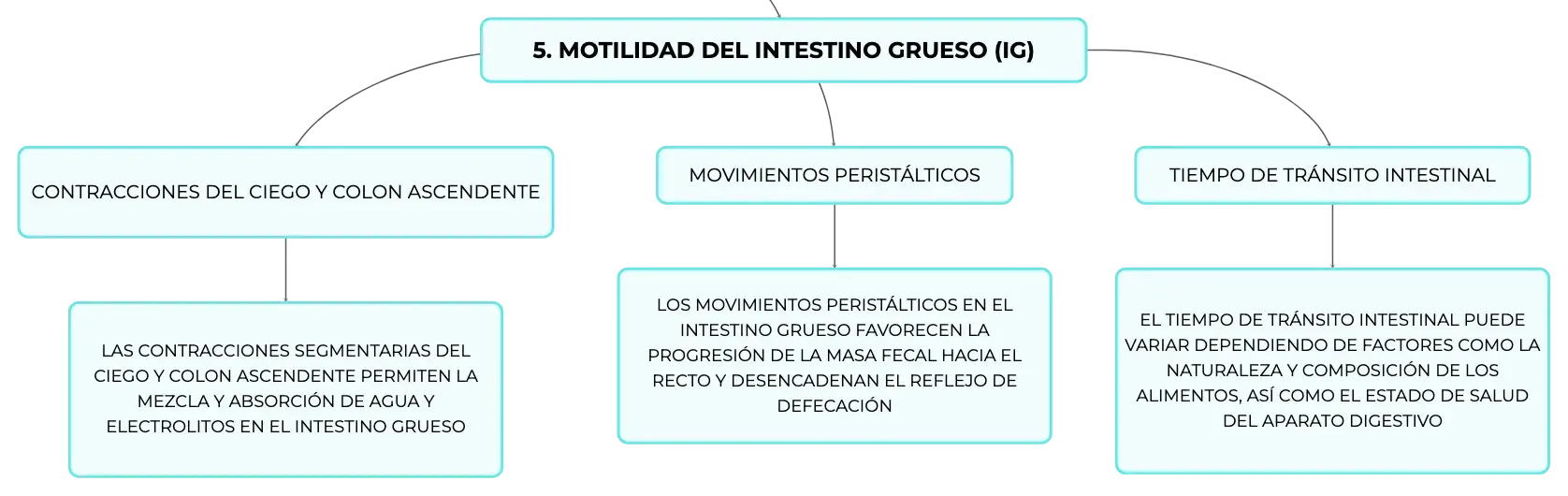 5. MOTILIDAD DEL INTESTINO GRUESO (IG)

CONTRACCIONES DEL CIEGO Y COLON ASCENDENTE

LAS CONTRACCIONES SEGMENTARIAS DEL CIEGO Y COLON ASCENDENTE PERMITEN LA MEZCLA Y ABSORCIÓN DE AGUA Y ELECTROLITOS EN EL INTESTINO GRUESO

MOVIMIENTOS PERISTÁLTICOS

LOS MOVIMIENTOS PERISTÁLTICOS EN EL INTESTINO GRUESO FAVORECEN LA PROGRESIÓN DE LA MASA FECAL HACIA EL RECTO Y DESENCADENAN EL REFLEJO DE DEFECACIÓN

TIEMPO DE TRÁNSITO INTESTINAL

EL TIEMPO DE TRÁNSITO INTESTINAL PUEDE VARIAR DEPENDIENDO DE FACTORES COMO LA NATURALEZA Y COMPOSICIÓN DE LOS ALIMENTOS, ASÍ COMO EL ESTADO DE SALUD DEL APARATO DIGESTIVO